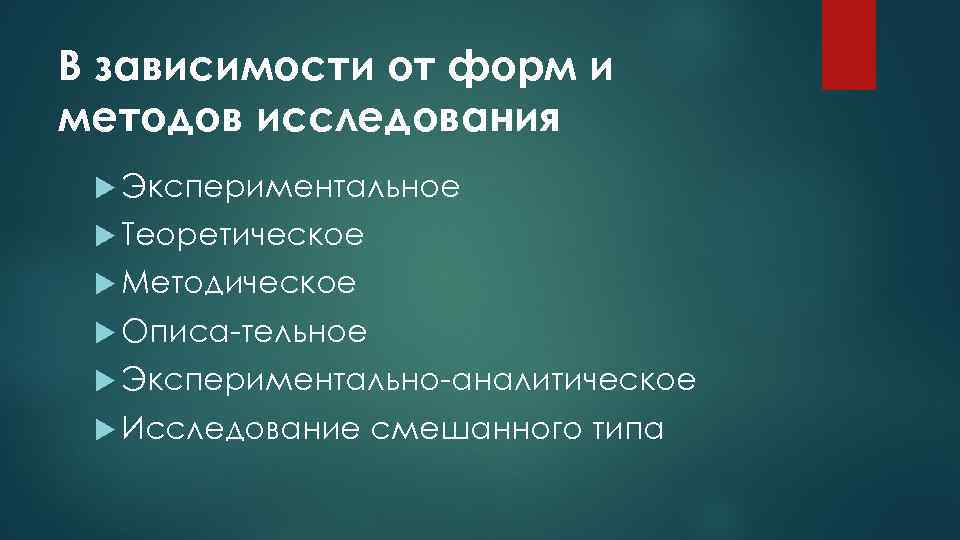 В зависимости от форм и методов исследования

Экспериментальное

Теоретическое

Методическое

Описа-тельное

Экспериментально-аналитическое

Исследование смешанного типа